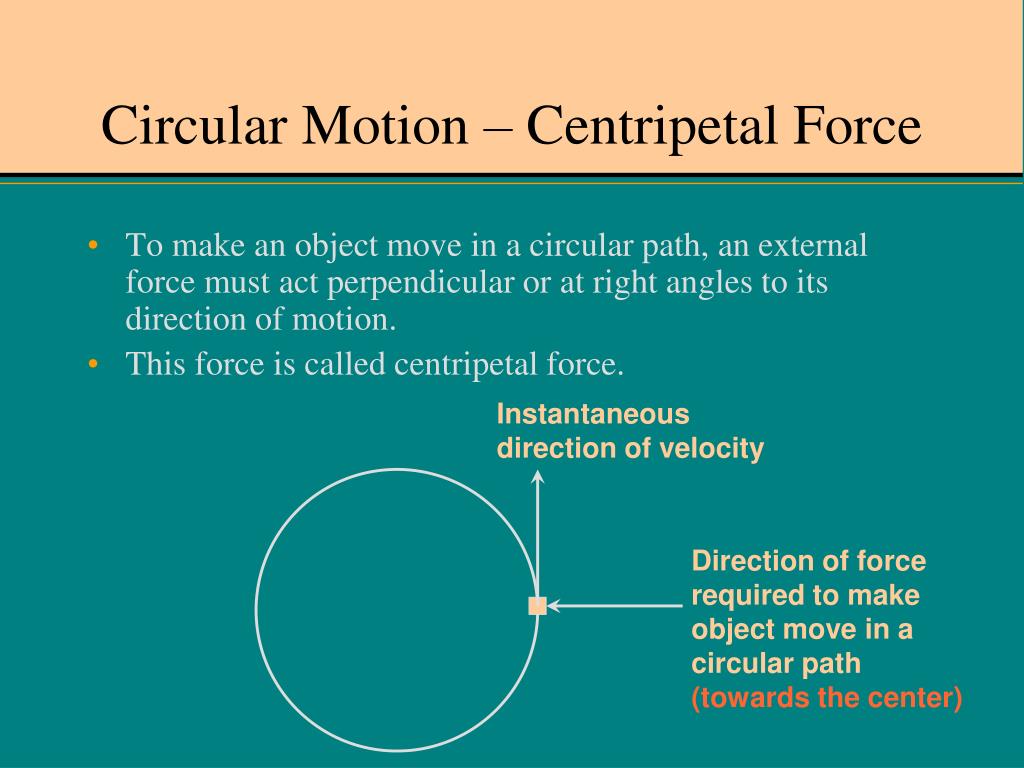 Circular Motion – Centripetal Force

• To make an object move in a circular path, an external force must act perpendicular or at right angles to its direction of motion.

• This force is called centripetal force.

Instantaneous direction of velocity

Direction of force required to make object move in a circular path (towards the center)